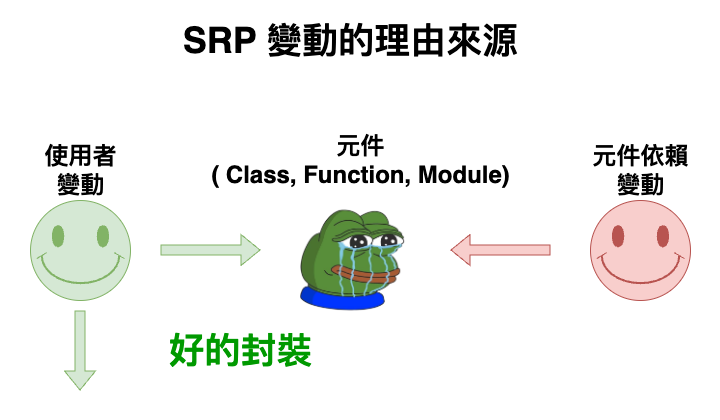 SRP 變動的理由來源

使用者
變動

元件
( Class, Function, Module)

元件依賴
變動

好的封裝